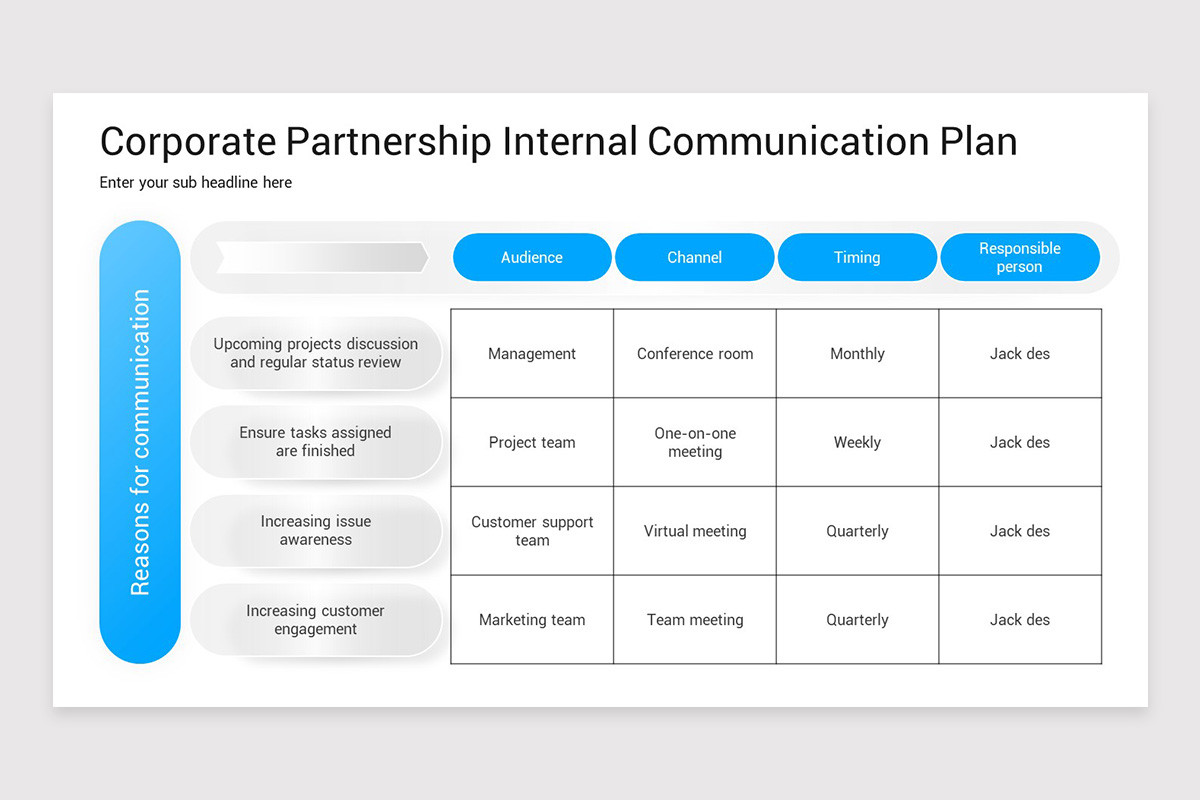 Corporate Partnership Internal Communication Plan

Enter your sub headline here

Reasons for communication

| | Audience | Channel | Timing | Responsible person |
|---|---|---|---|---|
| Upcoming projects discussion and regular status review | Management | Conference room | Monthly | Jack des |
| Ensure tasks assigned are finished | Project team | One-on-one meeting | Weekly | Jack des |
| Increasing issue awareness | Customer support team | Virtual meeting | Quarterly | Jack des |
| Increasing customer engagement | Marketing team | Team meeting | Quarterly | Jack des |